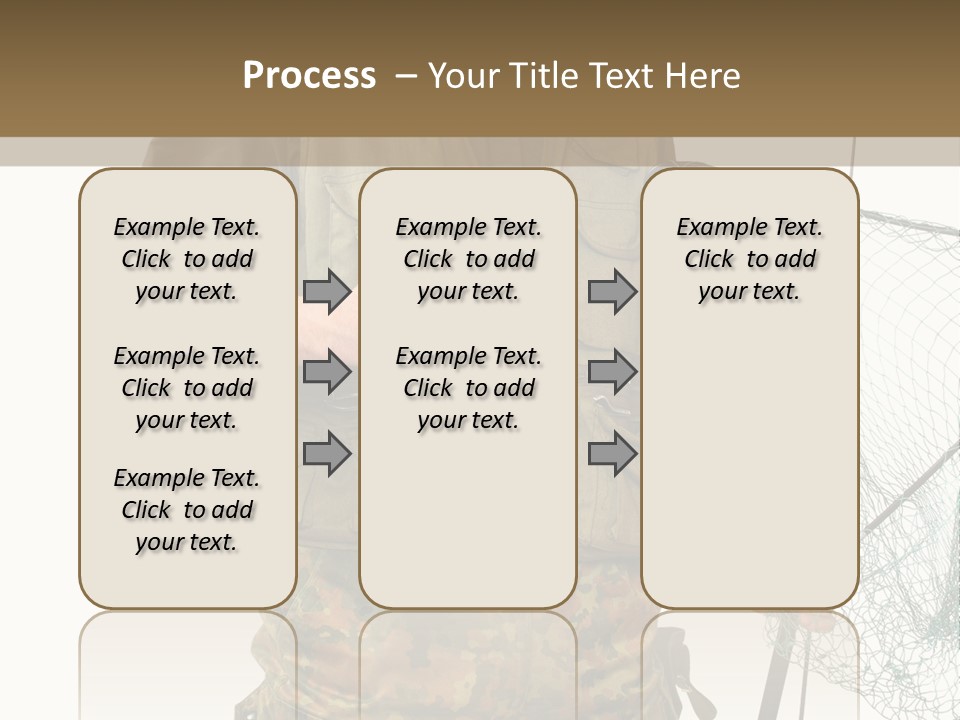 Process – Your Title Text Here

Example Text. Click to add your text.

Example Text. Click to add your text.

Example Text. Click to add your text.

Example Text. Click to add your text.

Example Text. Click to add your text.

Example Text. Click to add your text.